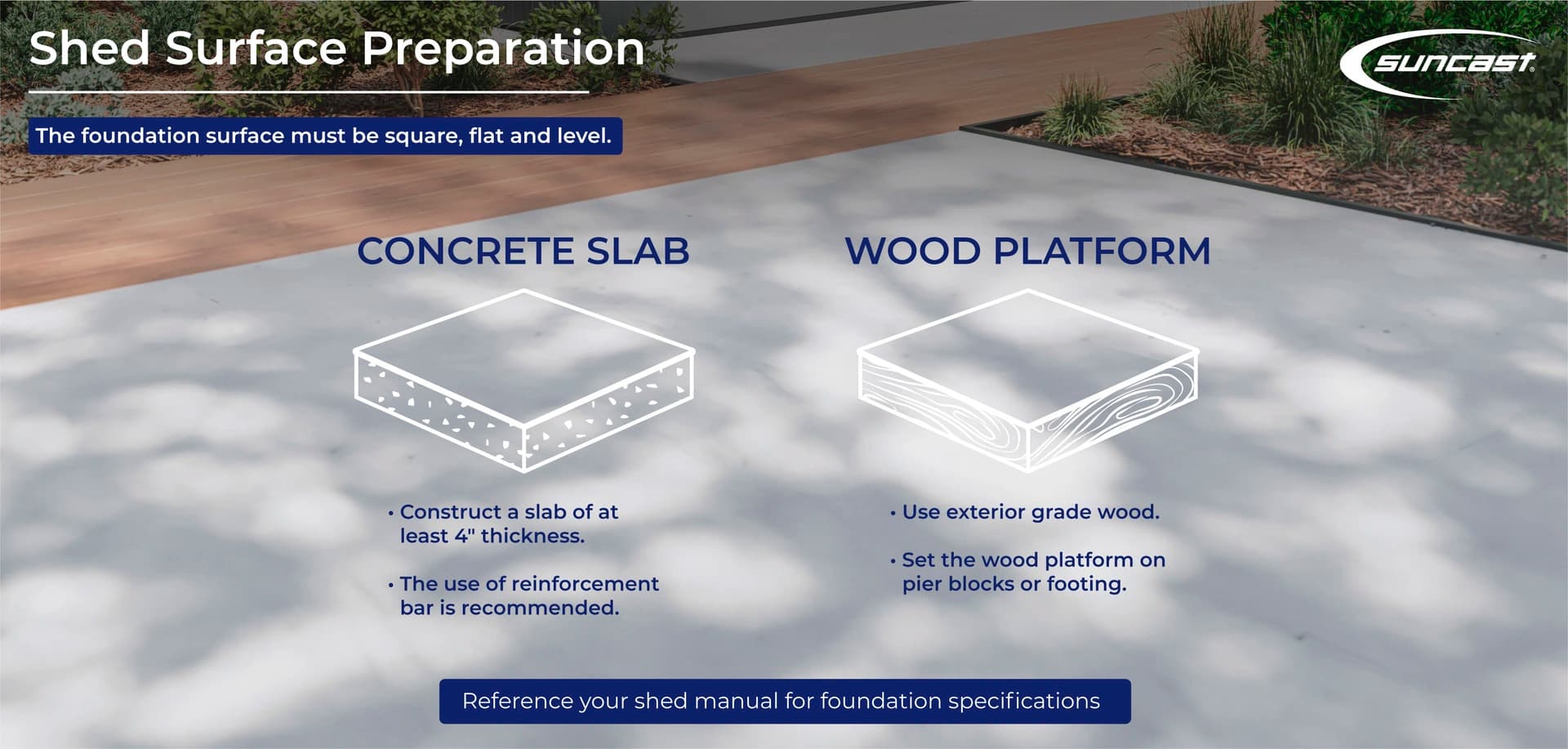 Shed Surface Preparation

suncast®

The foundation surface must be square, flat and level.

CONCRETE SLAB

• Construct a slab of at least 4" thickness.

• The use of reinforcement bar is recommended.

WOOD PLATFORM

• Use exterior grade wood.

• Set the wood platform on pier blocks or footing.

Reference your shed manual for foundation specifications